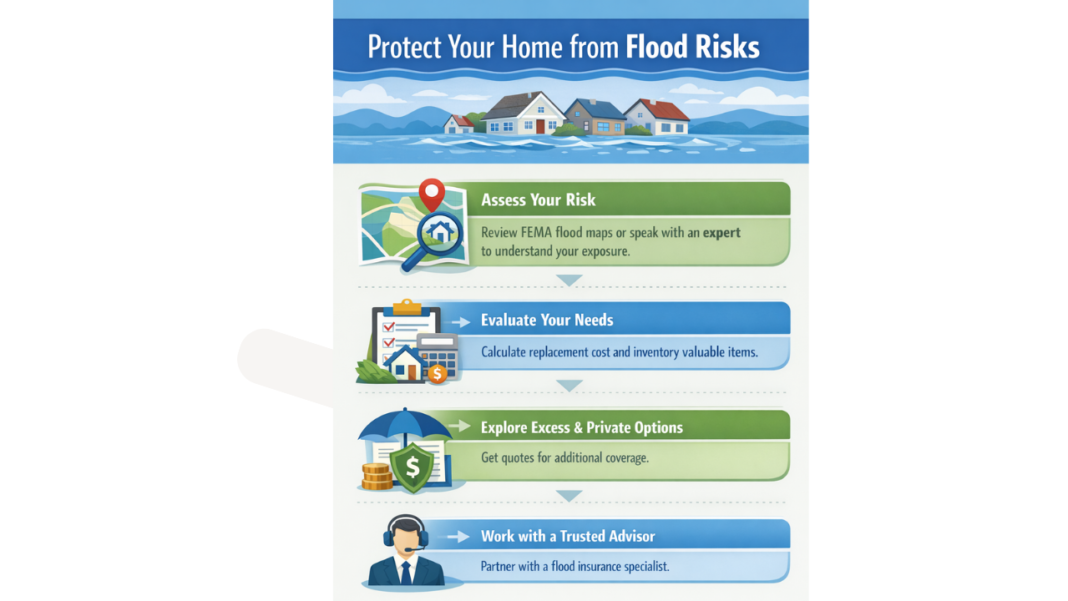 Protect Your Home from Flood Risks

Assess Your Risk

Review FEMA flood maps or speak with an expert to understand your exposure.

Evaluate Your Needs

Calculate replacement cost and inventory valuable items.

Explore Excess & Private Options

Get quotes for additional coverage.

Work with a Trusted Advisor

Partner with a flood insurance specialist.